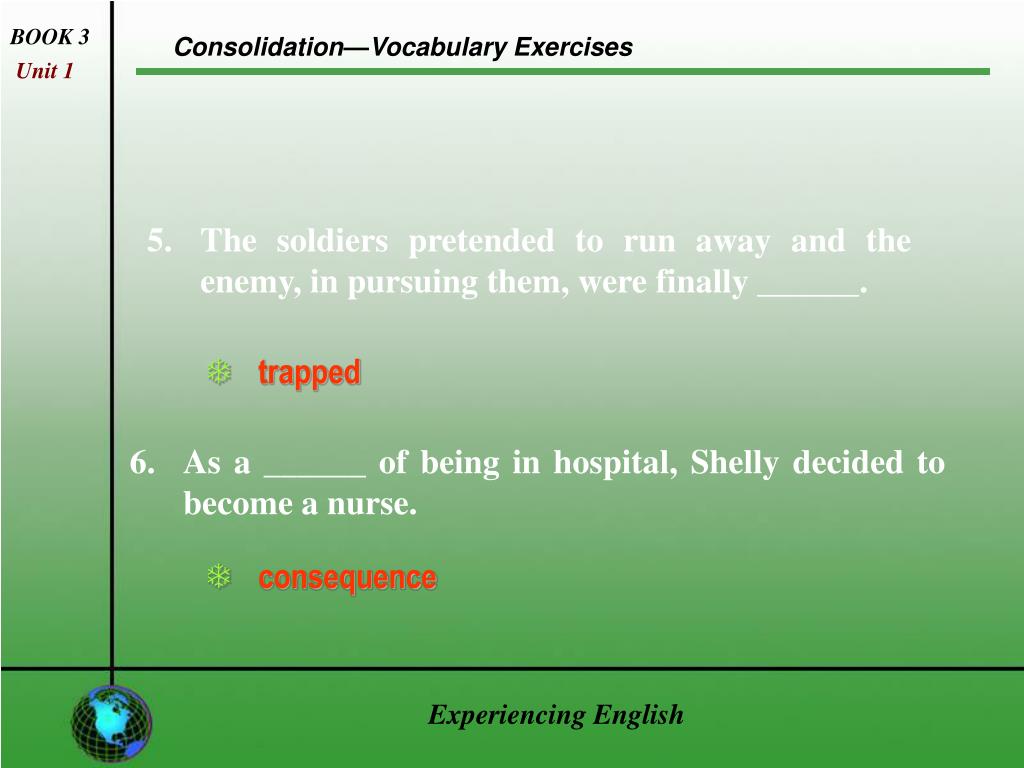 BOOK 3
Unit 1

Consolidation—Vocabulary Exercises

5. The soldiers pretended to run away and the enemy, in pursuing them, were finally ______.

trapped

6. As a ______ of being in hospital, Shelly decided to become a nurse.

consequence

Experiencing English